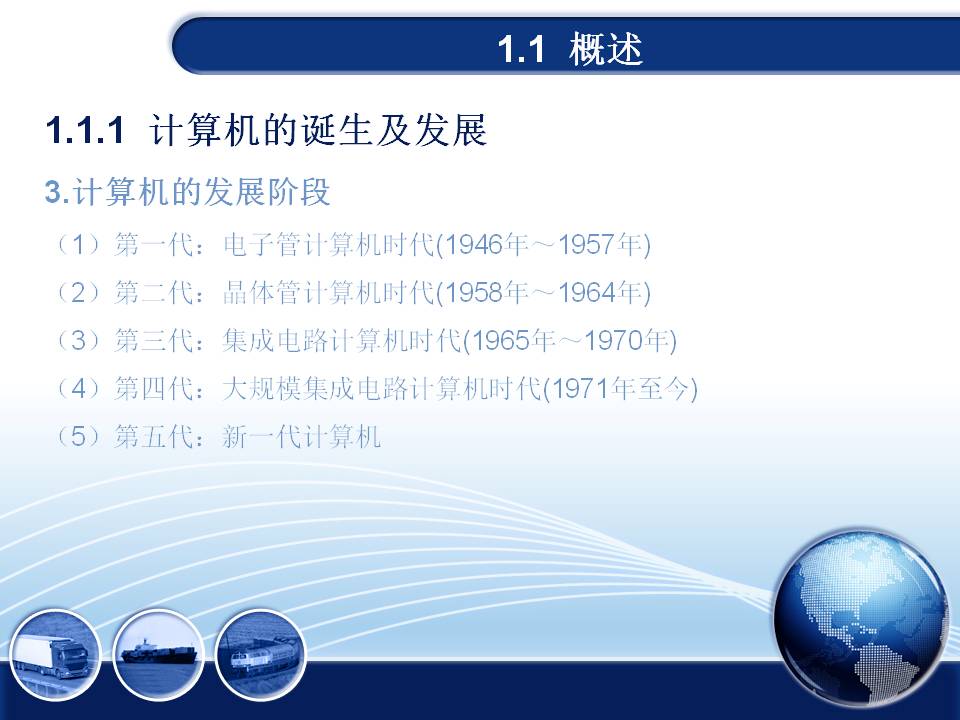 1.1 概述

1.1.1 计算机的诞生及发展

3.计算机的发展阶段

（1）第一代：电子管计算机时代(1946年～1957年)

（2）第二代：晶体管计算机时代(1958年～1964年)

（3）第三代：集成电路计算机时代(1965年～1970年)

（4）第四代：大规模集成电路计算机时代(1971年至今)

（5）第五代：新一代计算机